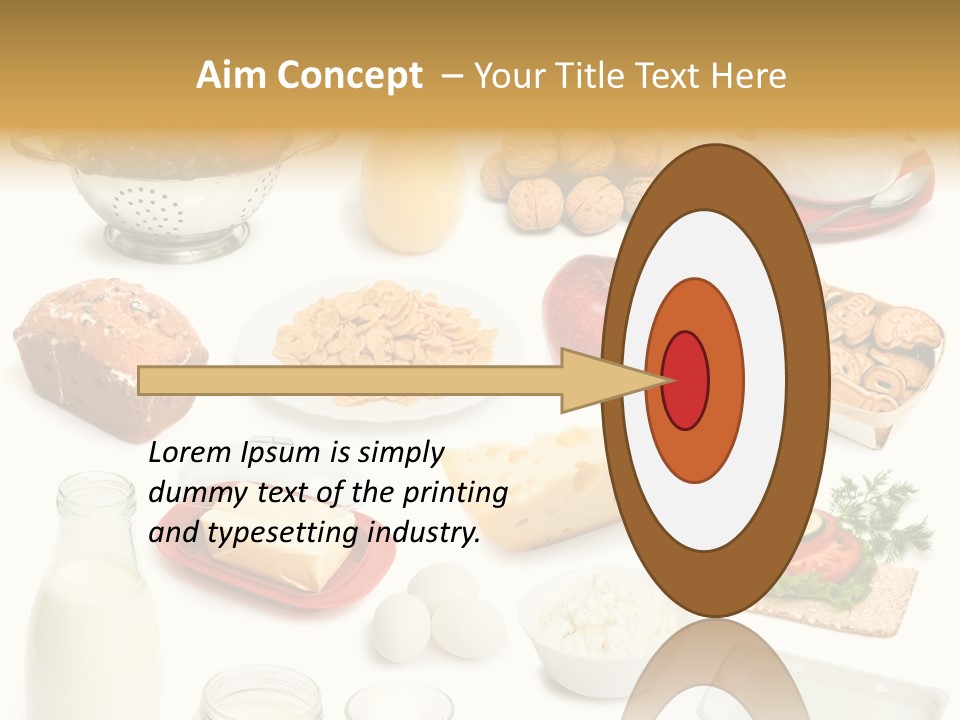 Aim Concept – Your Title Text Here

Lorem Ipsum is simply dummy text of the printing and typesetting industry.